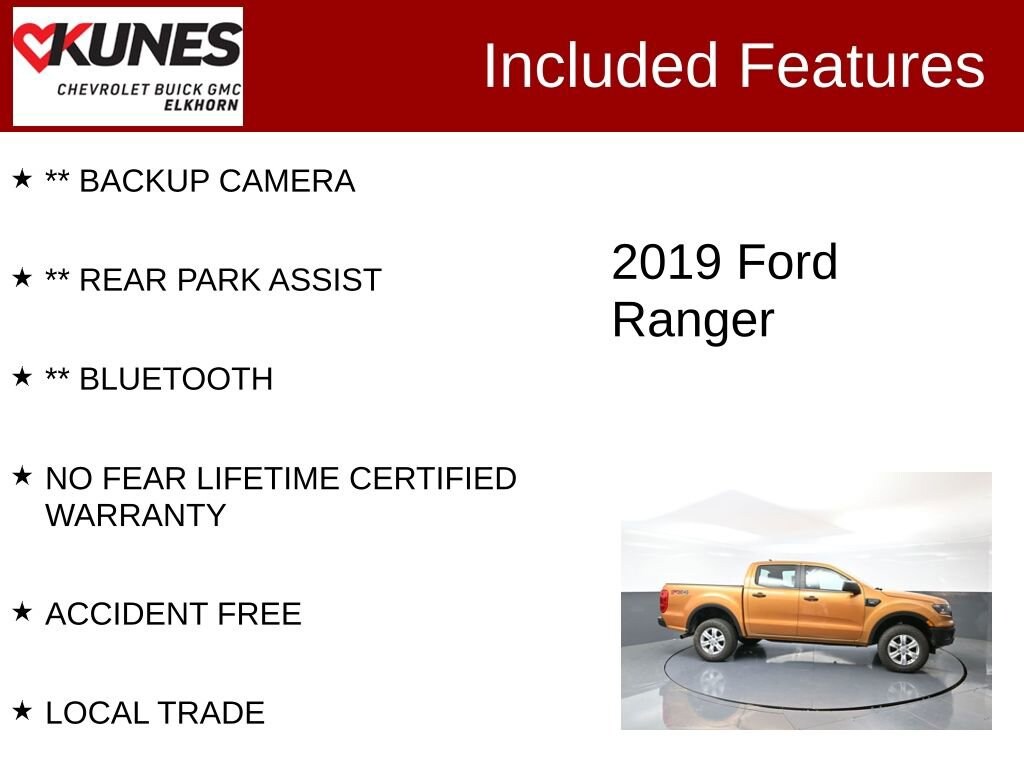 KUNES
CHEVROLET BUICK GMC
ELKHORN

Included Features

★ ** BACKUP CAMERA

★ ** REAR PARK ASSIST

★ ** BLUETOOTH

★ NO FEAR LIFETIME CERTIFIED WARRANTY

★ ACCIDENT FREE

★ LOCAL TRADE

2019 Ford Ranger